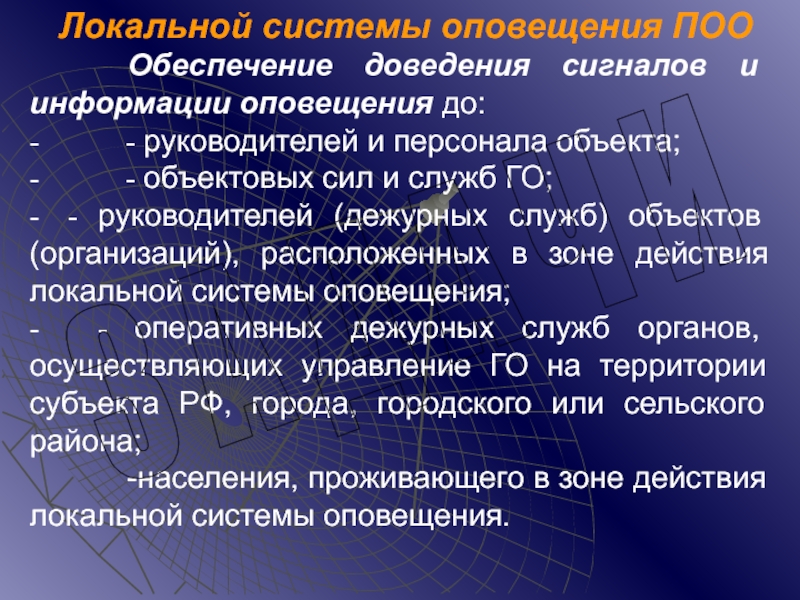 Локальной системы оповещения ПОО

Обеспечение доведения сигналов и информации оповещения до:

- - руководителей и персонала объекта;

- - объектовых сил и служб ГО;

- - руководителей (дежурных служб) объектов (организаций), расположенных в зоне действия локальной системы оповещения;

- - оперативных дежурных служб органов, осуществляющих управление ГО на территории субъекта РФ, города, городского или сельского района;

-населения, проживающего в зоне действия локальной системы оповещения.